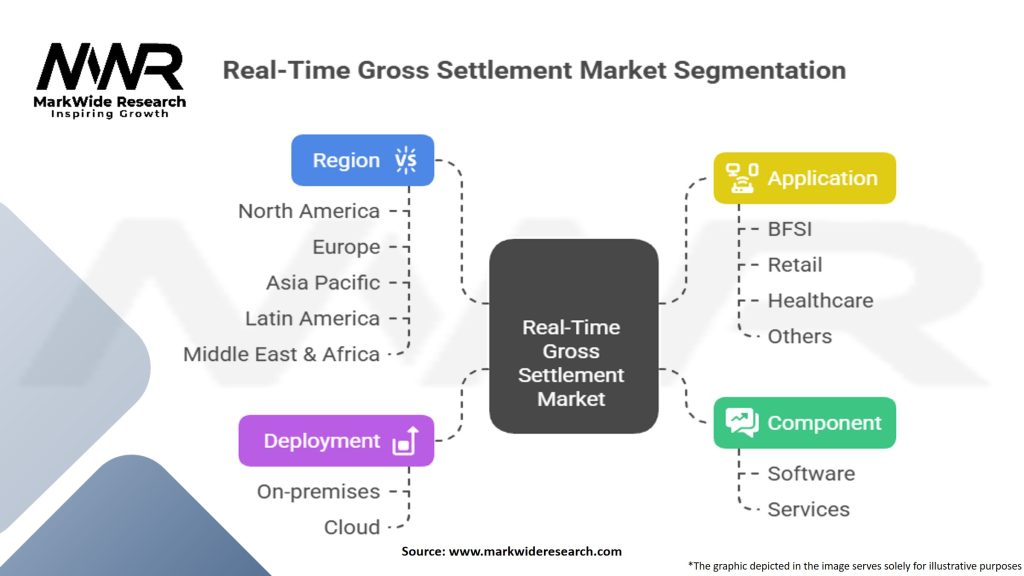 MWR
MarkWide Research
Inspiring Growth

Real-Time Gross Settlement Market Segmentation

Region
North America
Europe
Asia Pacific
Latin America
Middle East & Africa

Deployment
On-premises
Cloud

Real-Time Gross Settlement Market

Application
BFSI
Retail
Healthcare
Others

Component
Software
Services

Source: www.markwideresearch.com

*The graphic depicted in the image serves solely for illustrative purposes